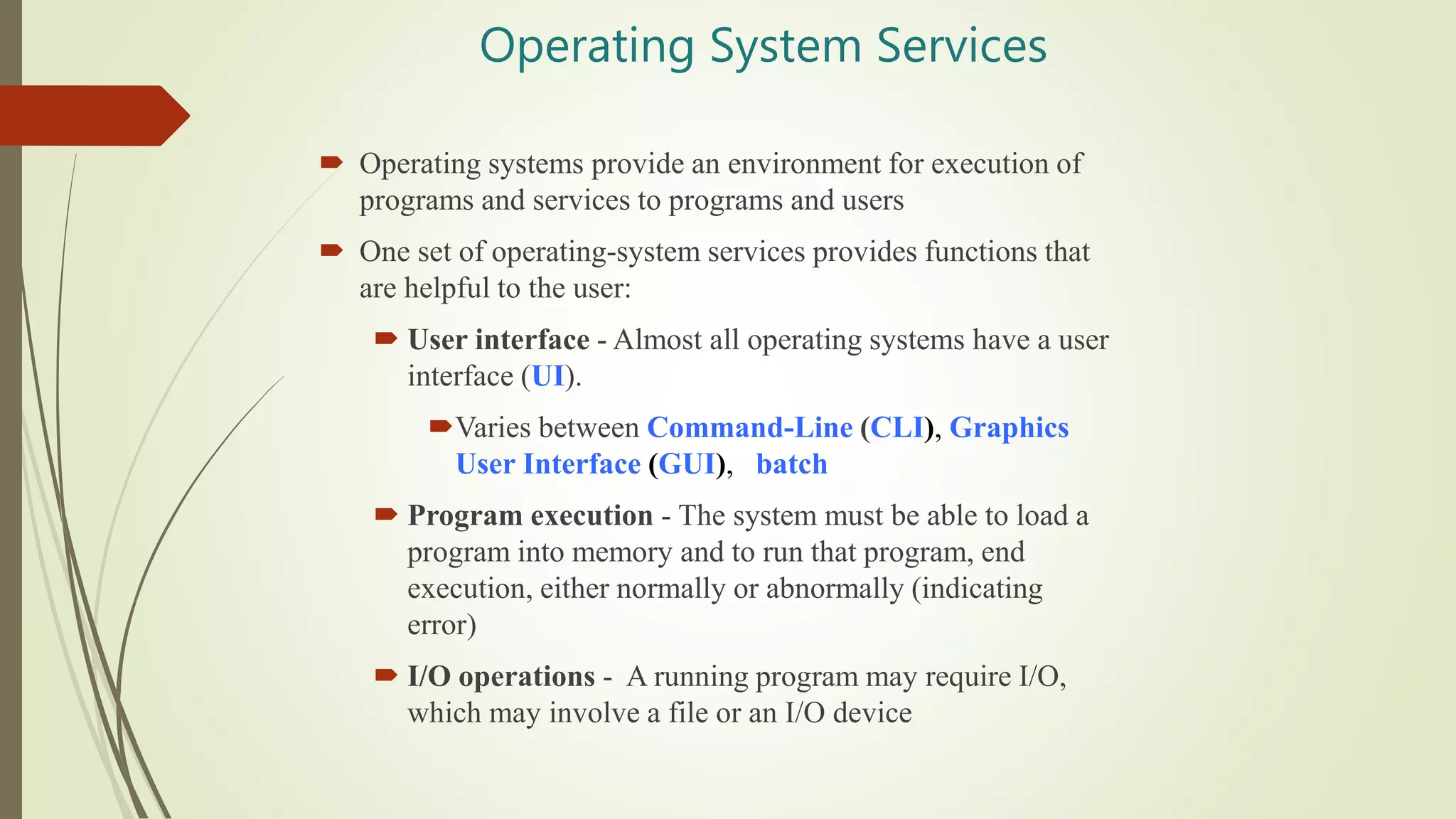 Operating System Services

Operating systems provide an environment for execution of programs and services to programs and users

One set of operating-system services provides functions that are helpful to the user:

User interface - Almost all operating systems have a user interface (UI).

Varies between Command-Line (CLI), Graphics User Interface (GUI), batch

Program execution - The system must be able to load a program into memory and to run that program, end execution, either normally or abnormally (indicating error)

I/O operations - A running program may require I/O, which may involve a file or an I/O device